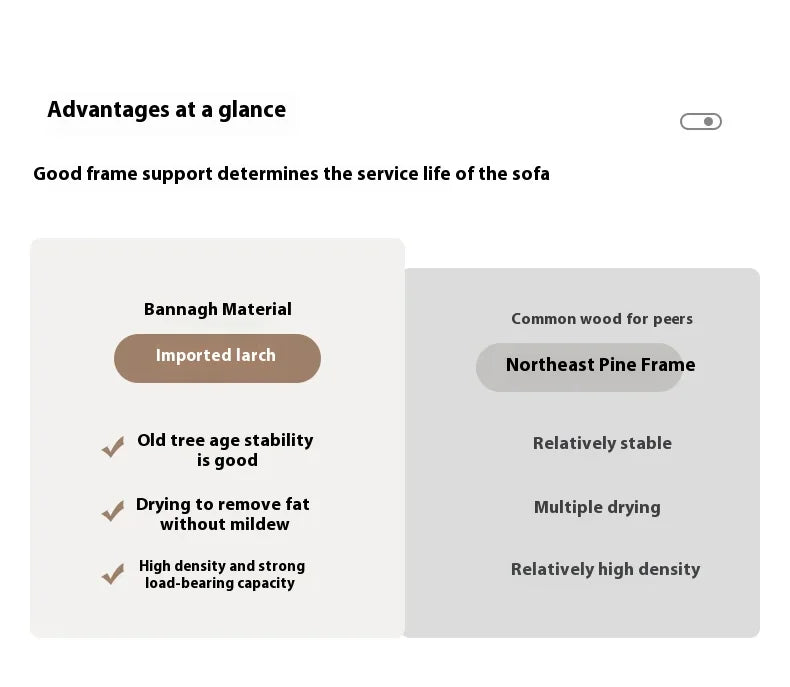 Advantages at a glance

Good frame support determines the service life of the sofa

Bannagh Material

Imported larch

Old tree age stability is good

Drying to remove fat without mildew

High density and strong load-bearing capacity

Common wood for peers

Northeast Pine Frame

Relatively stable

Multiple drying

Relatively high density